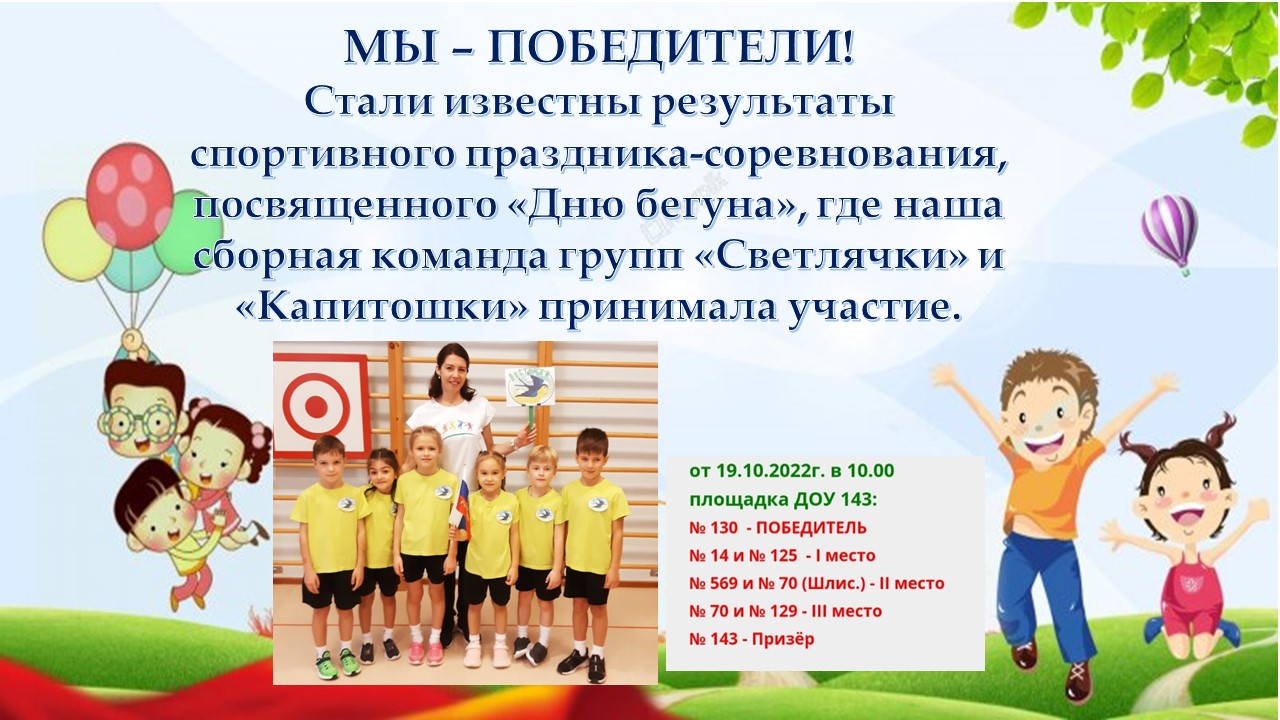 МЫ – ПОБЕДИТЕЛИ!
Стали известны результаты спортивного праздника-соревнования, посвященного «Дню бегуна», где наша сборная команда групп «Светлячки» и «Капитошки» принимала участие.

от 19.10.2022г. в 10.00
площадка ДОУ 143:
№ 130 - ПОБЕДИТЕЛЬ
№ 14 и № 125 - I место
№ 569 и № 70 (Шлис.) - II место
№ 70 и № 129 - III место
№ 143 - Призёр